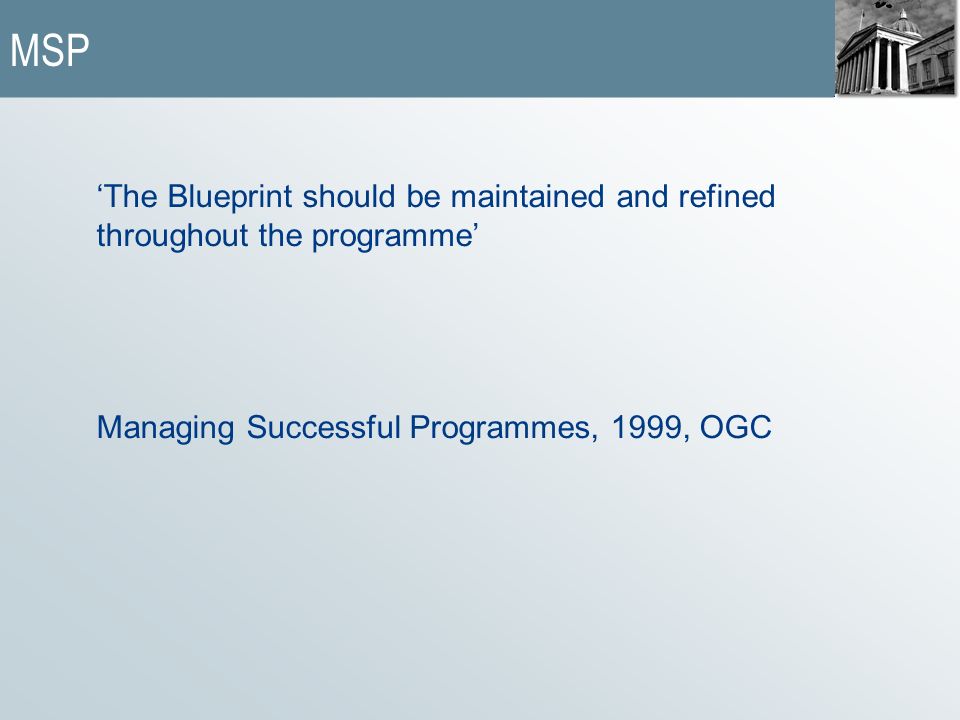 MSP

‘The Blueprint should be maintained and refined throughout the programme’

Managing Successful Programmes, 1999, OGC